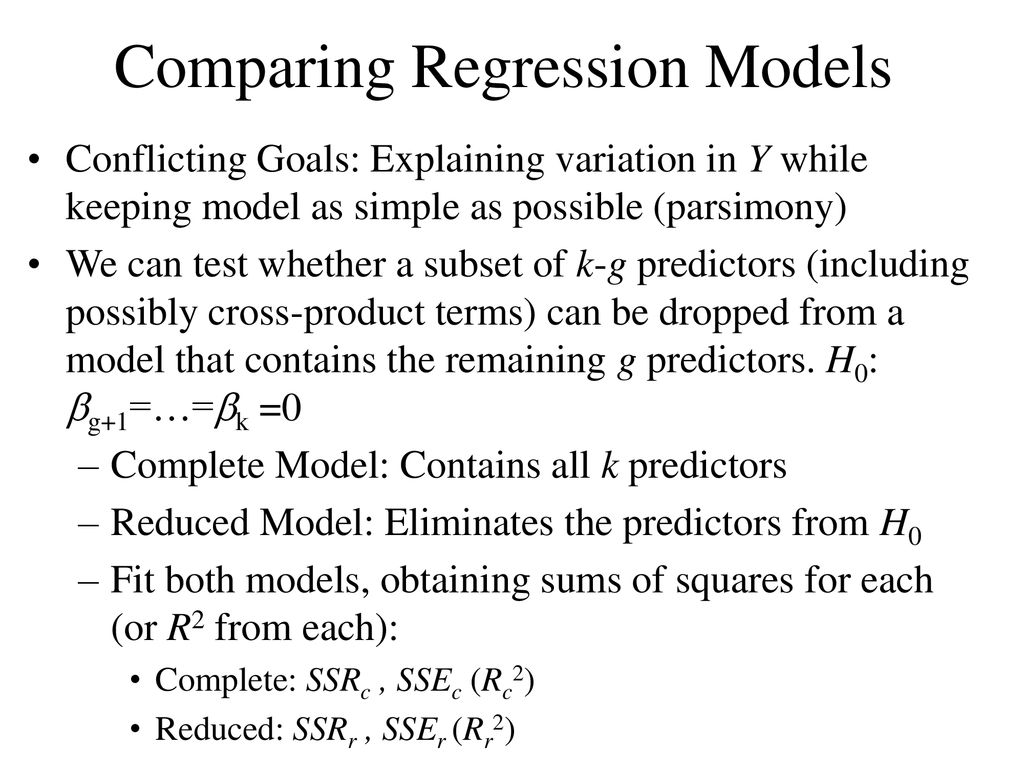 Comparing Regression Models

• Conflicting Goals: Explaining variation in $Y$ while keeping model as simple as possible (parsimony)

• We can test whether a subset of $k$-$g$ predictors (including possibly cross-product terms) can be dropped from a model that contains the remaining $g$ predictors. $H_0$: $\beta_{g+1}=\ldots=\beta_k=0$

– Complete Model: Contains all $k$ predictors

– Reduced Model: Eliminates the predictors from $H_0$

– Fit both models, obtaining sums of squares for each (or $R^2$ from each):

• Complete: $SSR_c$ , $SSE_c$ ($R_c^2$)

• Reduced: $SSR_r$ , $SSE_r$ ($R_r^2$)